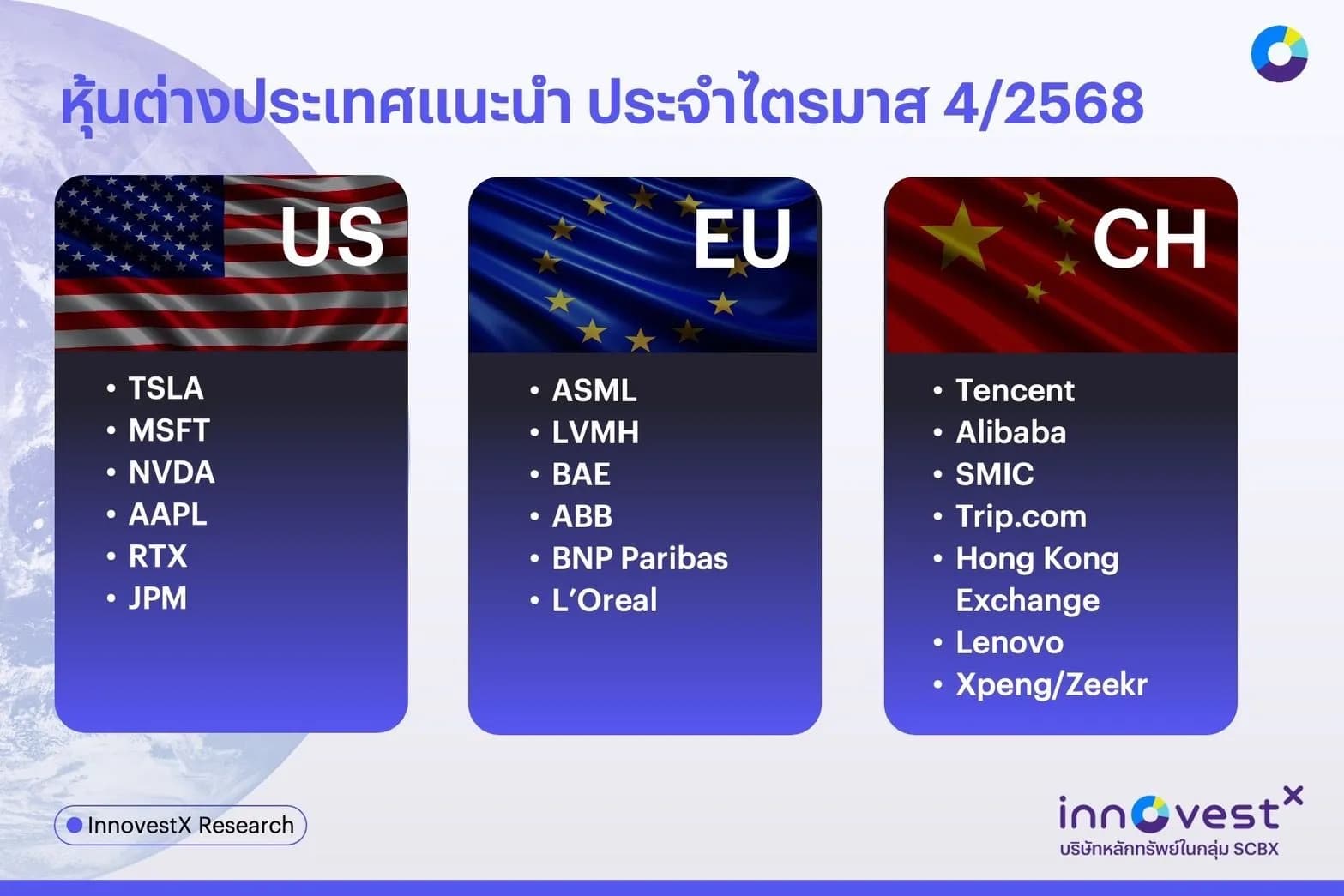 หุ้นต่างประเทศแนะนำ ประจำไตรมาส 4/2568

US

• TSLA
• MSFT
• NVDA
• AAPL
• RTX
• JPM

EU

• ASML
• LVMH
• BAE
• ABB
• BNP Paribas
• L'Oreal

CH

• Tencent
• Alibaba
• SMIC
• Trip.com
• Hong Kong Exchange
• Lenovo
• Xpeng/Zeekr

InnovestX Research

innovestX
บริษัทหลักทรัพย์ในกลุ่ม SCBX